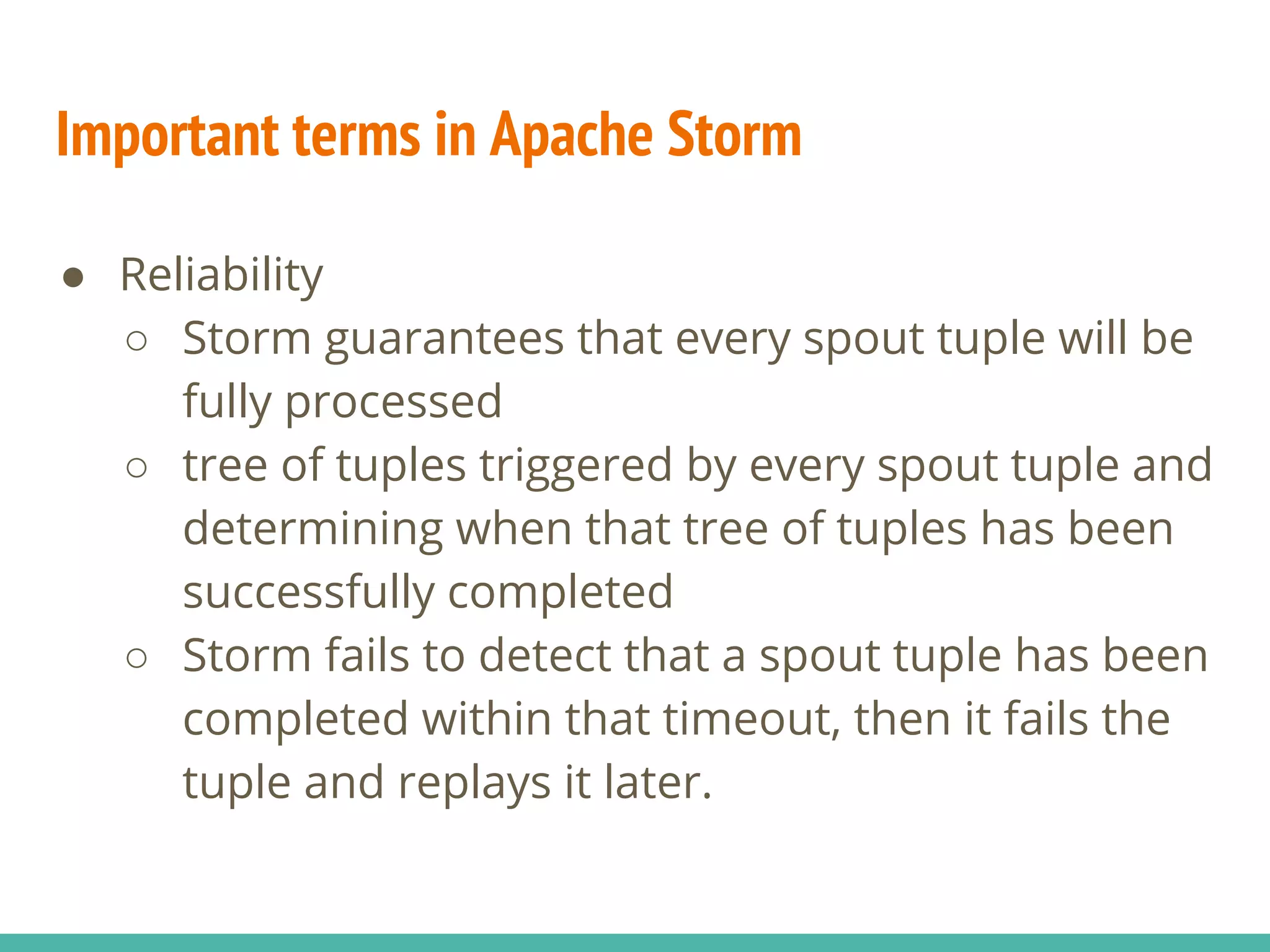 Important terms in Apache Storm

● Reliability
  ○ Storm guarantees that every spout tuple will be fully processed
  ○ tree of tuples triggered by every spout tuple and determining when that tree of tuples has been successfully completed
  ○ Storm fails to detect that a spout tuple has been completed within that timeout, then it fails the tuple and replays it later.